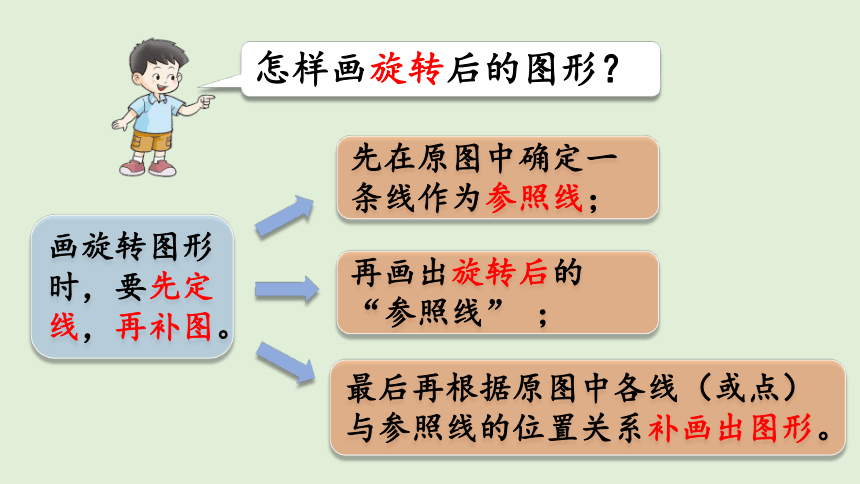 怎样画旋转后的图形？

画旋转图形时，要先定线，再补图。

先在原图中确定一条线作为参照线；

再画出旋转后的“参照线”；

最后再根据原图中各线（或点）与参照线的位置关系补画出图形。